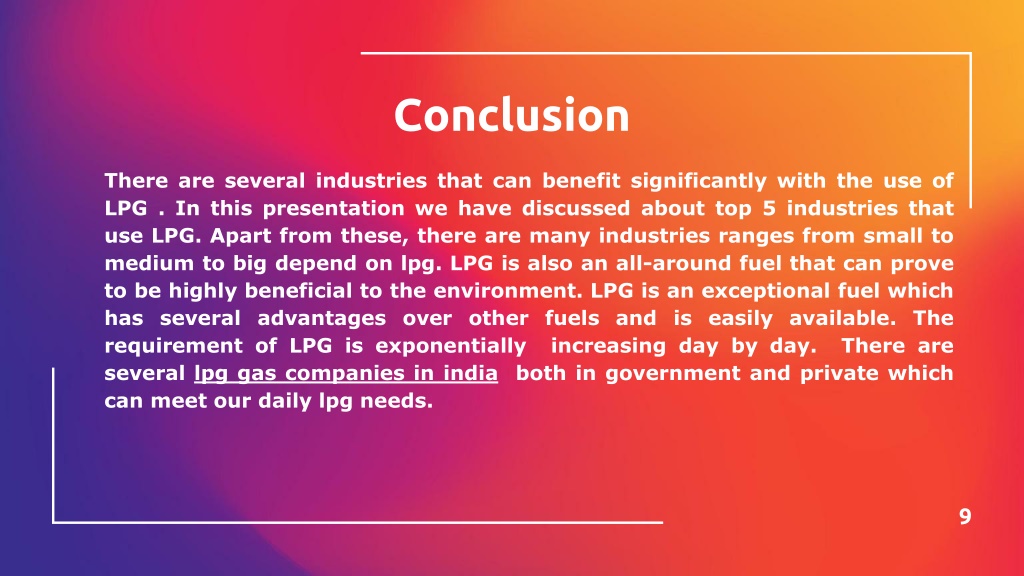 Conclusion

There are several industries that can benefit significantly with the use of LPG . In this presentation we have discussed about top 5 industries that use LPG. Apart from these, there are many industries ranges from small to medium to big depend on lpg. LPG is also an all-around fuel that can prove to be highly beneficial to the environment. LPG is an exceptional fuel which has several advantages over other fuels and is easily available. The requirement of LPG is exponentially increasing day by day. There are several lpg gas companies in india both in government and private which can meet our daily lpg needs.

9